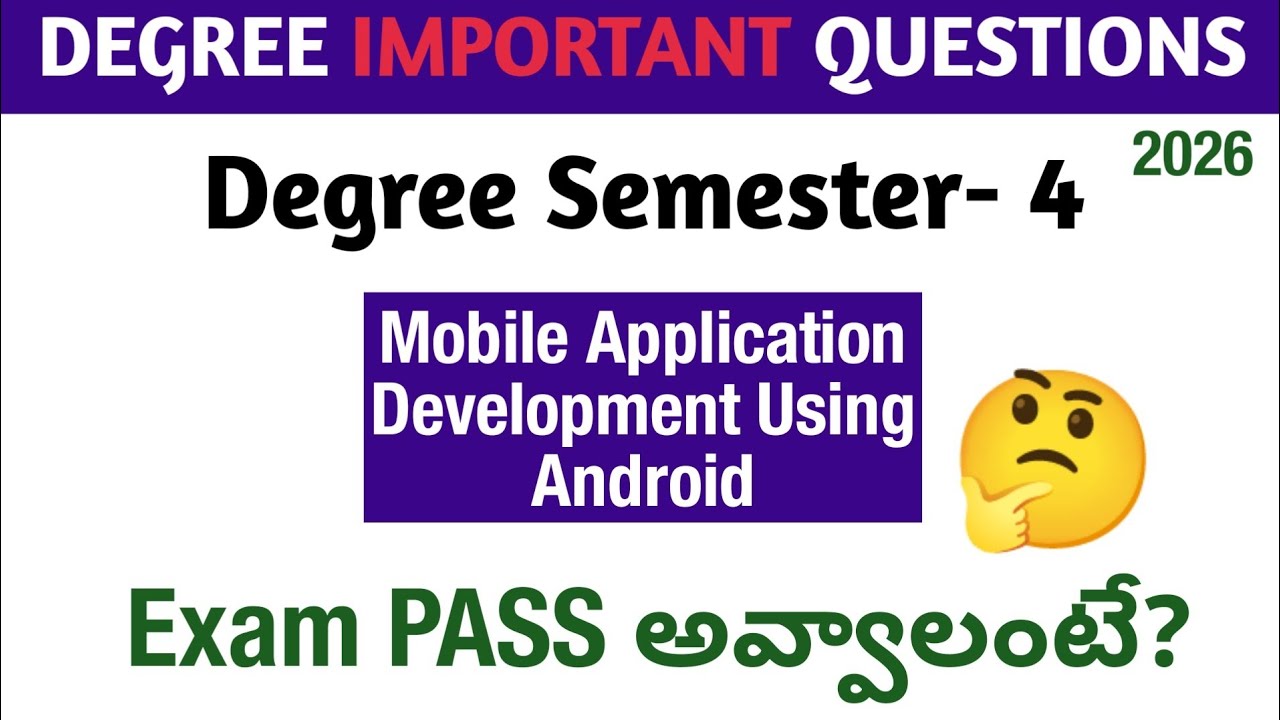 DEGREE IMPORTANT QUESTIONS

2026

Degree Semester- 4

Mobile Application Development Using Android

Exam PASS అవ్వాలంటే?